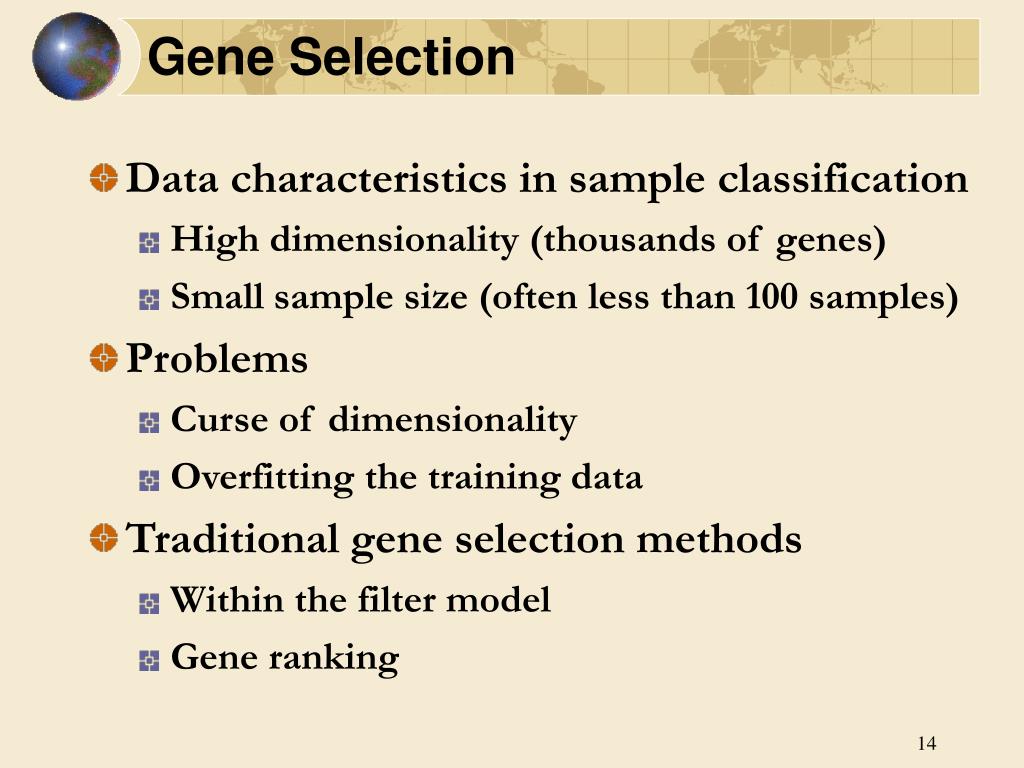 Gene Selection

Data characteristics in sample classification

High dimensionality (thousands of genes)

Small sample size (often less than 100 samples)

Problems

Curse of dimensionality

Overfitting the training data

Traditional gene selection methods

Within the filter model

Gene ranking

14